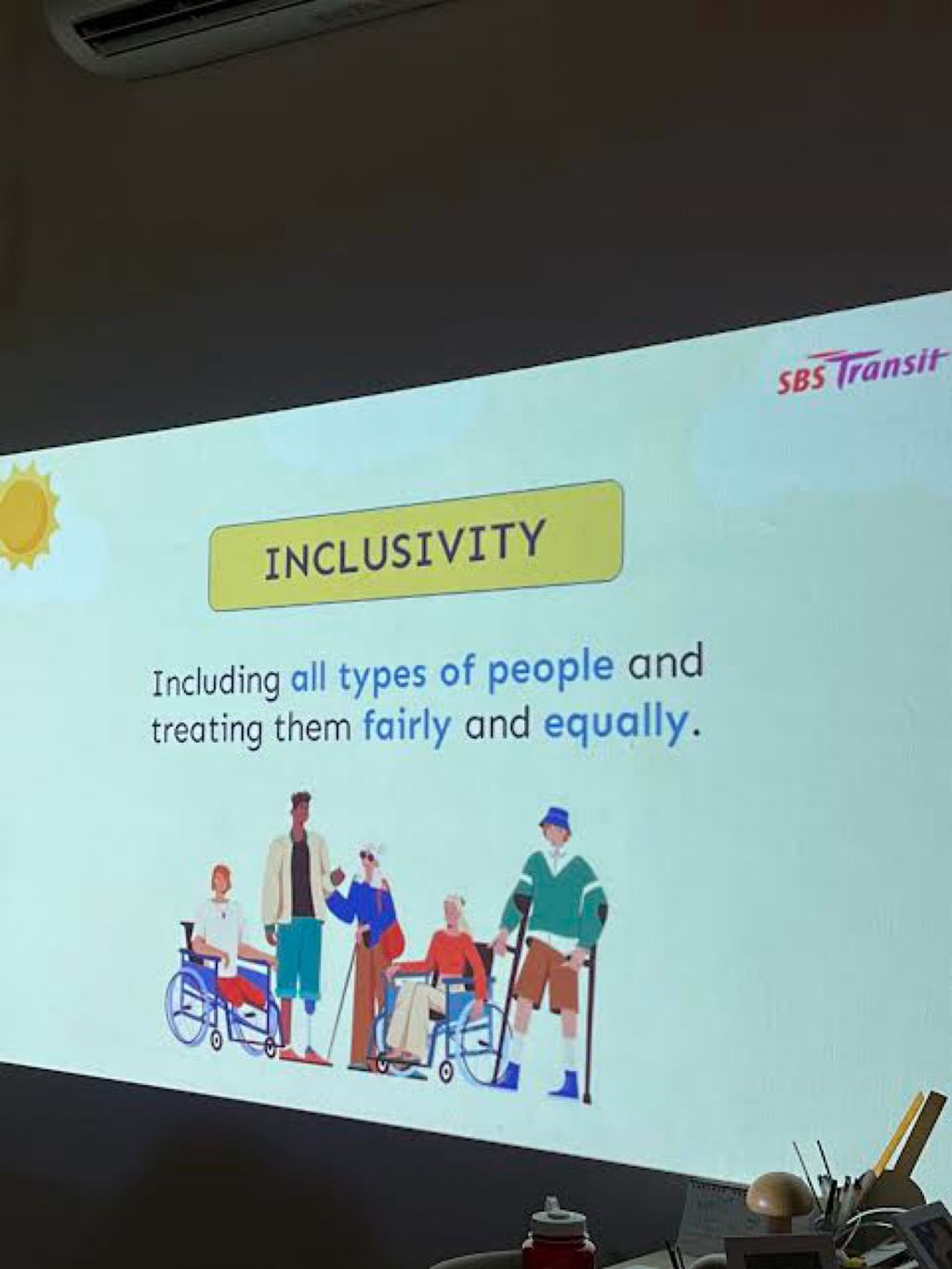 SBS Transit

INCLUSIVITY

Including all types of people and treating them fairly and equally.